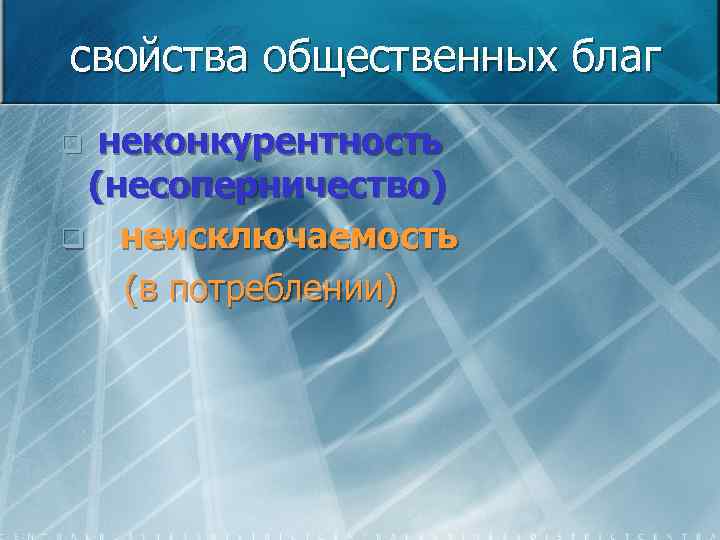 свойства общественных благ

неконкурентность (несоперничество)

неисключаемость (в потреблении)